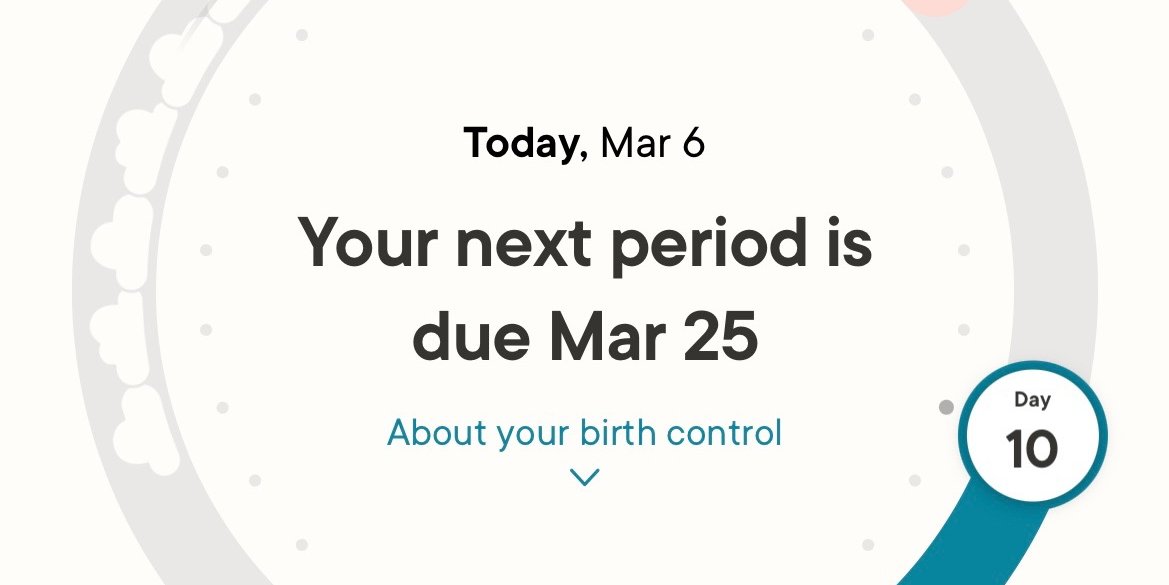 Today, Mar 6

Your next period is due Mar 25

About your birth control

Day
10